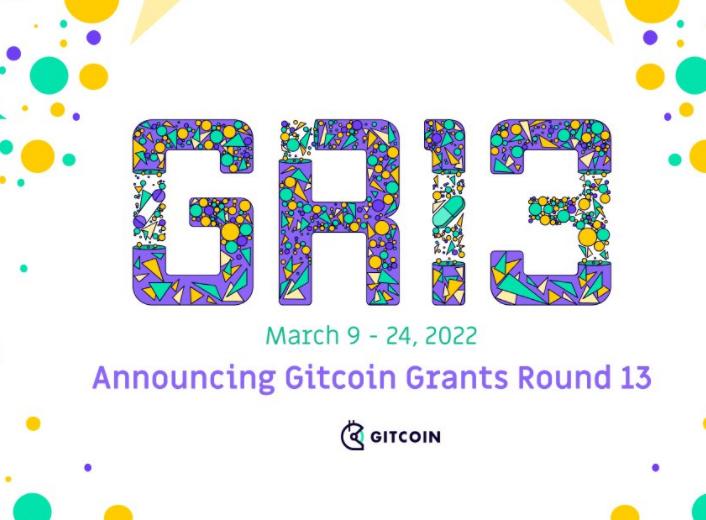 GR13

March 9 - 24, 2022

Announcing Gitcoin Grants Round 13

GITCOIN